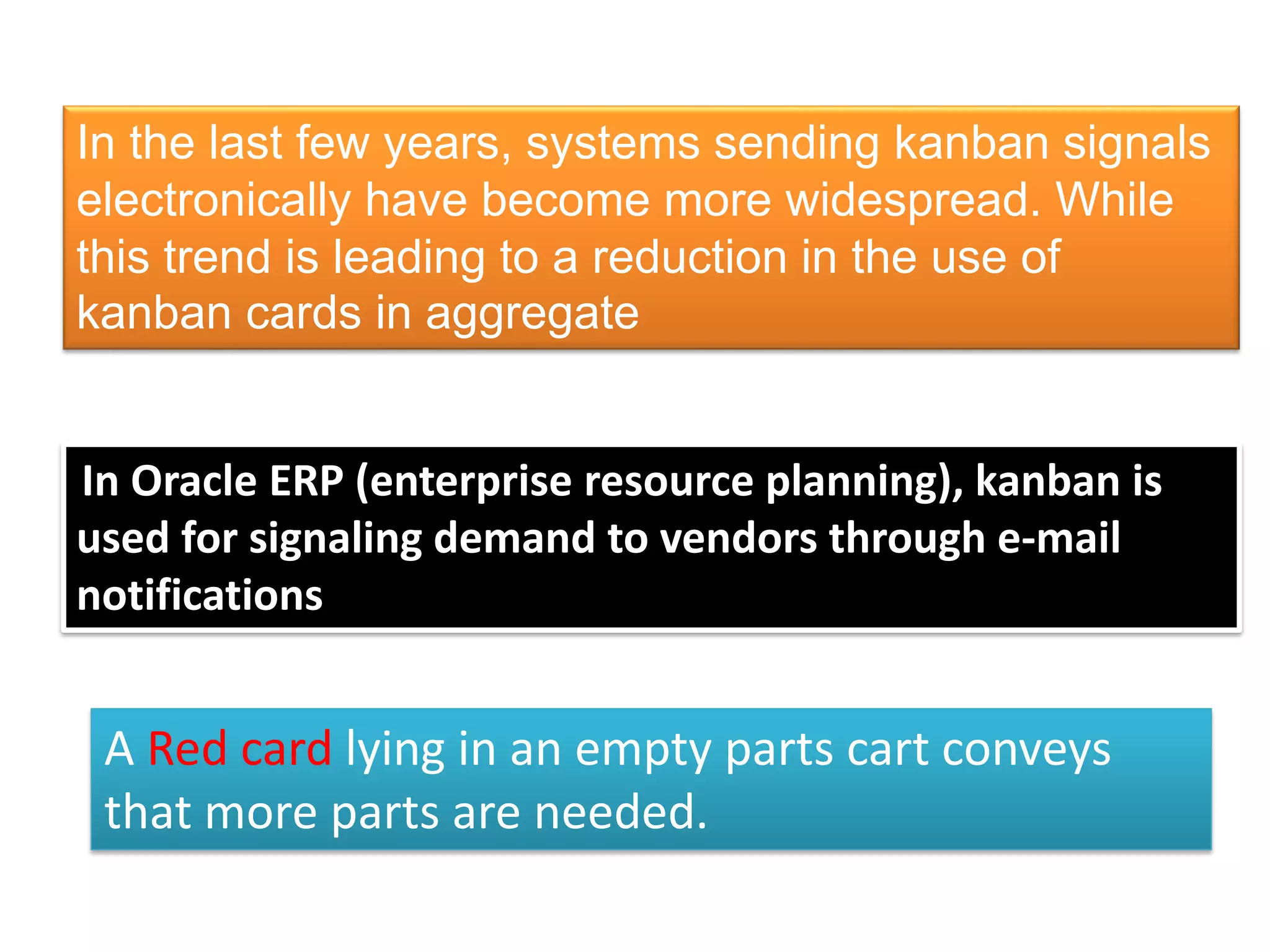 In the last few years, systems sending kanban signals electronically have become more widespread. While this trend is leading to a reduction in the use of kanban cards in aggregate

In Oracle ERP (enterprise resource planning), kanban is used for signaling demand to vendors through e-mail notifications

A Red card lying in an empty parts cart conveys that more parts are needed.